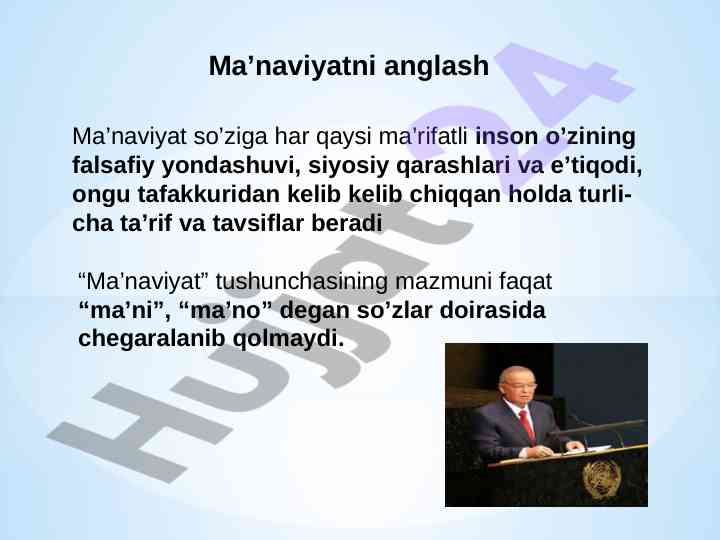 Ma’naviyatni anglash

Ma’naviyat so’ziga har qaysi ma’rifatli inson o’zining falsafiy yondashuvi, siyosiy qarashlari va e’tiqodi, ongu tafakkuridan kelib kelib chiqqan holda turlicha ta’rif va tavsiflar beradi

“Ma’naviyat” tushunchasining mazmuni faqat “ma’ni”, “ma’no” degan so’zlar doirasida chegaralanib qolmaydi.

Hujjat24